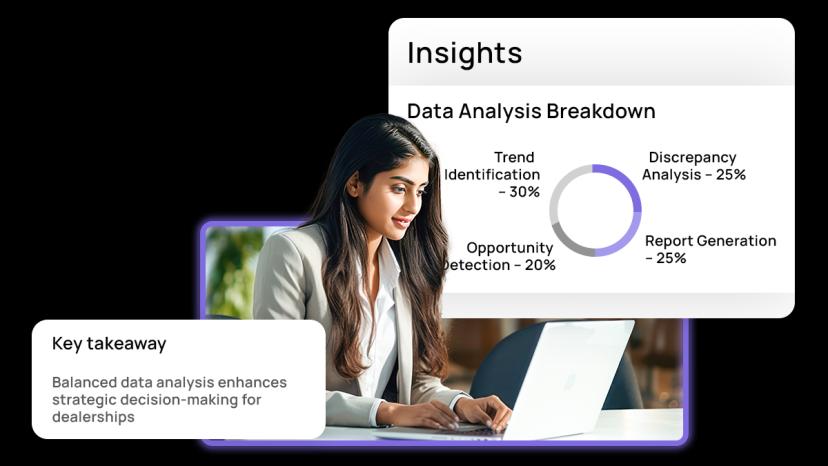 Insights

Data Analysis Breakdown

Trend Identification – 30%

Discrepancy Analysis – 25%

Opportunity Detection – 20%

Report Generation – 25%

Key takeaway

Balanced data analysis enhances strategic decision-making for dealerships